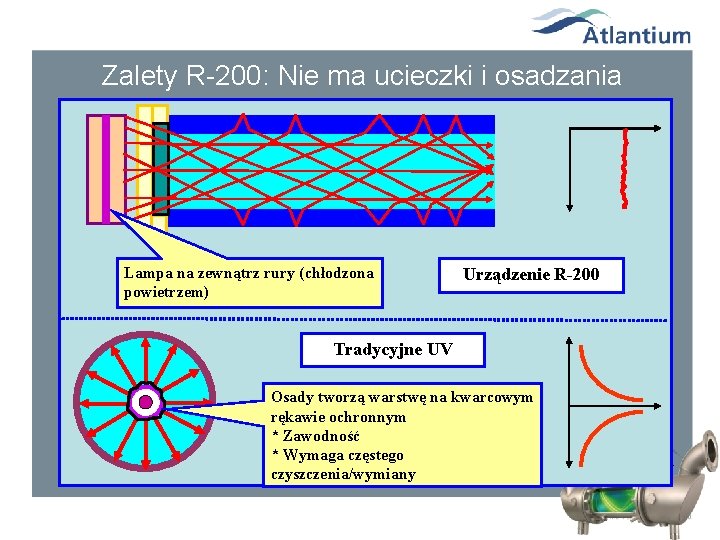 Atlantium

Zalety R-200: Nie ma ucieczki i osadzania

Lampa na zewnątrz rury (chłodzona powietrzem)

Urządzenie R-200

Tradycyjne UV

Osady tworzą warstwę na kwarcowym rękawie ochronnym
* Zawodność
* Wymaga częstego czyszczenia/wymiany